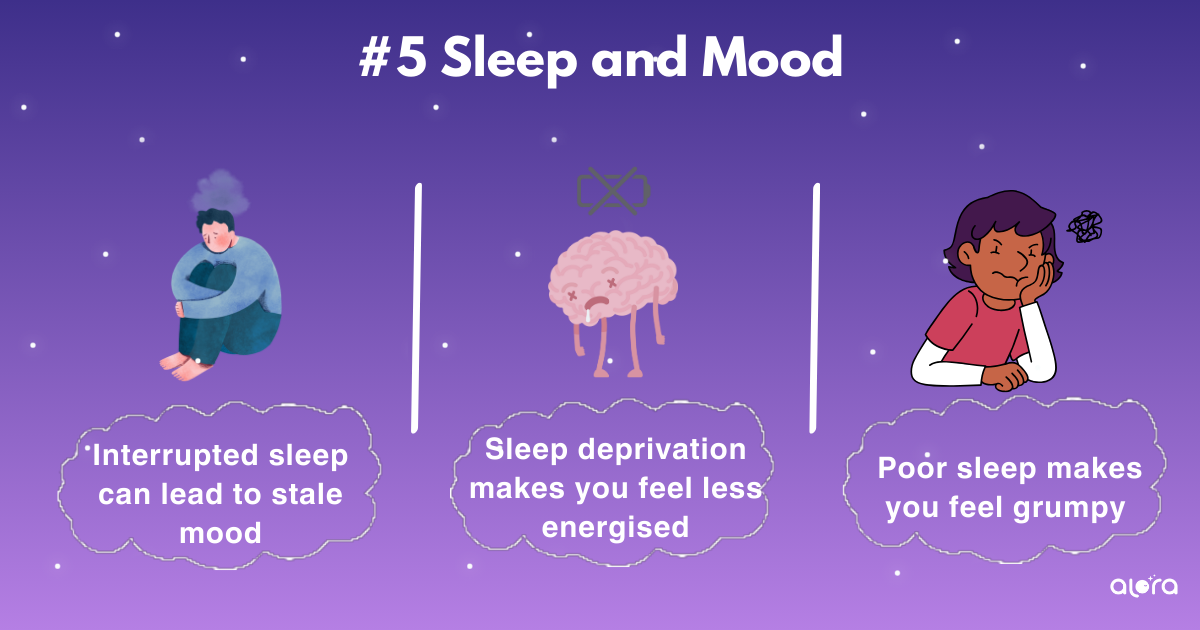 #5 Sleep and Mood

Interrupted sleep can lead to stale mood

Sleep deprivation makes you feel less energised

Poor sleep makes you feel grumpy

alora